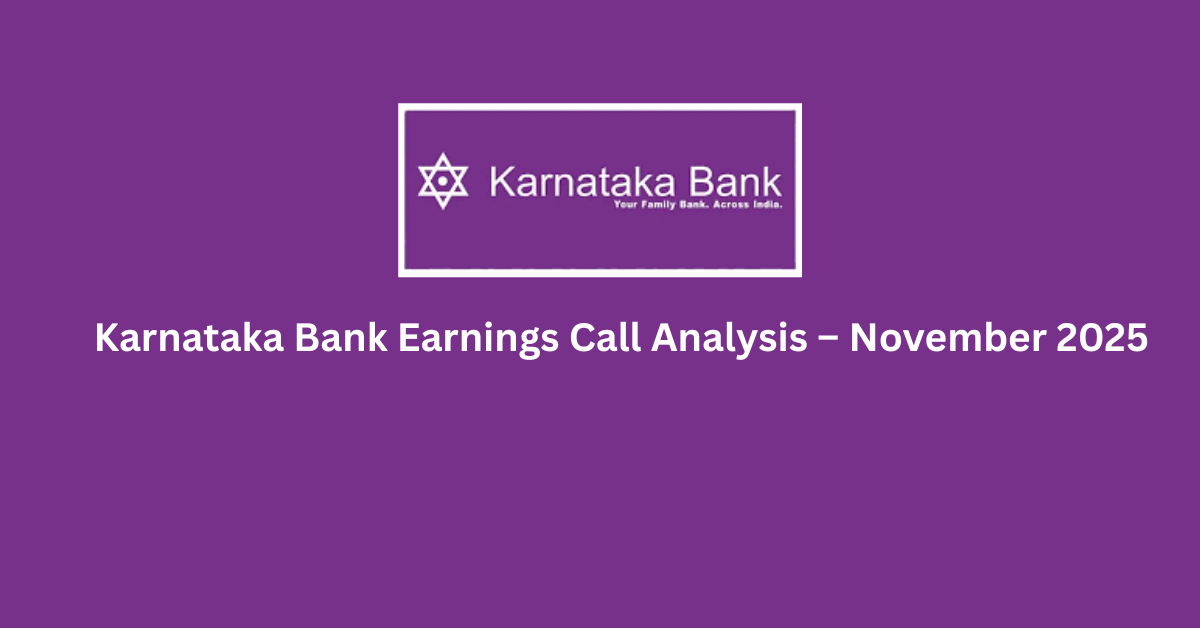 Karnataka Bank

Your Family Bank. Across India.

Karnataka Bank Earnings Call Analysis – November 2025